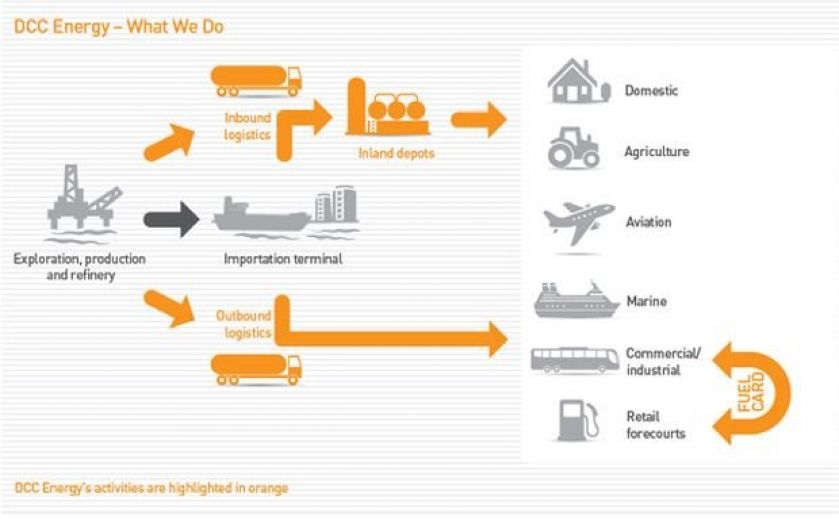 DCC Energy – What We Do

Inbound logistics

Inland depots

Exploration, production and refinery

Importation terminal

Outbound logistics

Domestic

Agriculture

Aviation

Marine

Commercial/ industrial

Retail forecourts

FUEL CARD

DCC Energy's activities are highlighted in orange